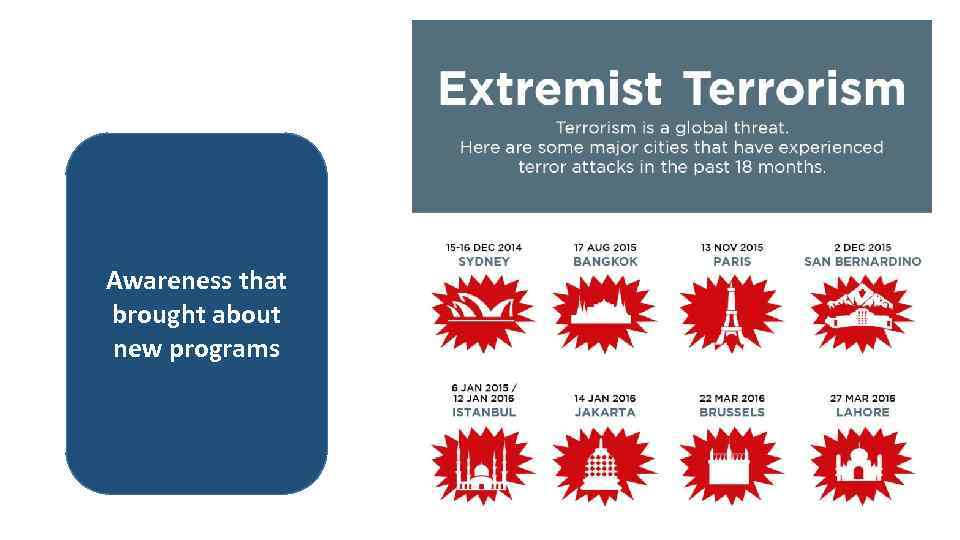 Awareness that brought about new programs

Extremist Terrorism

Terrorism is a global threat.
Here are some major cities that have experienced terror attacks in the past 18 months.

15-16 DEC 2014
SYDNEY

17 AUG 2015
BANGKOK

13 NOV 2015
PARIS

2 DEC 2015
SAN BERNARDINO

6 JAN 2015 / 12 JAN 2016
ISTANBUL

14 JAN 2016
JAKARTA

22 MAR 2016
BRUSSELS

27 MAR 2016
LAHORE